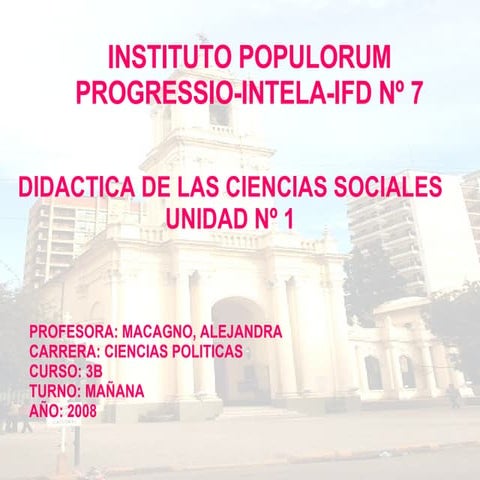 INSTITUTO POPULORUM PROGRESSIO-INTELA-IFD Nº 7

DIDACTICA DE LAS CIENCIAS SOCIALES
UNIDAD Nº 1

PROFESORA: MACAGNO, ALEJANDRA
CARRERA: CIENCIAS POLITICAS
CURSO: 3B
TURNO: MAÑANA
AÑO: 2008